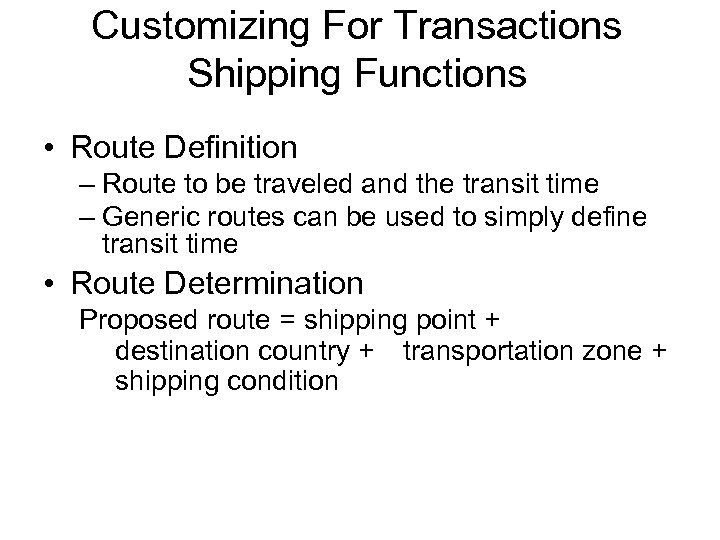 Customizing For Transactions
Shipping Functions

• Route Definition
– Route to be traveled and the transit time
– Generic routes can be used to simply define transit time

• Route Determination
Proposed route = shipping point + destination country + transportation zone + shipping condition